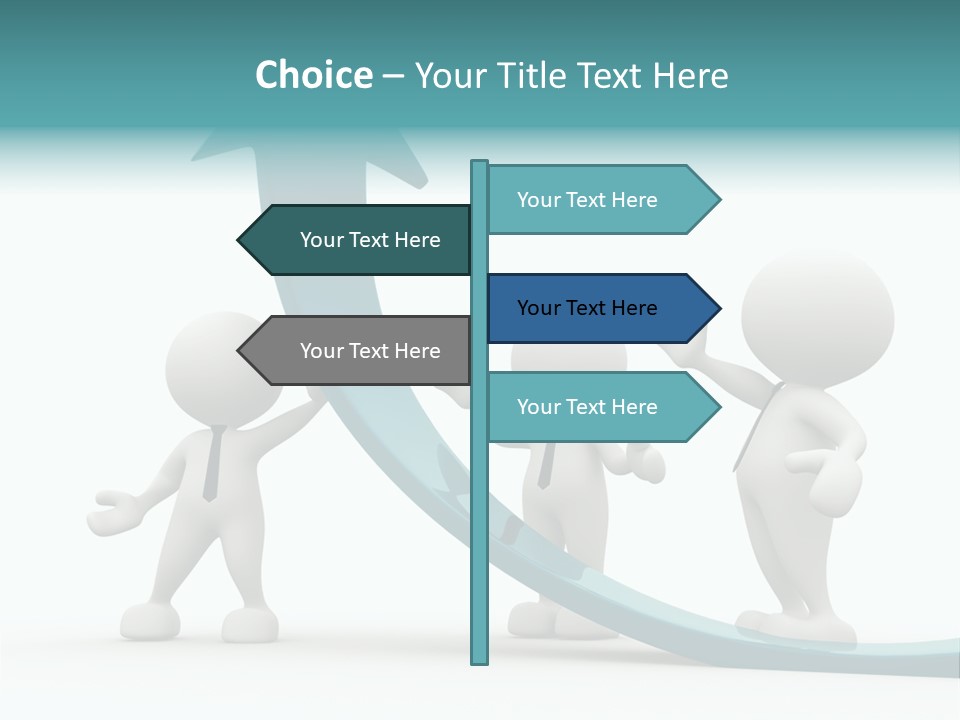 Choice – Your Title Text Here

Your Text Here

Your Text Here

Your Text Here

Your Text Here

Your Text Here